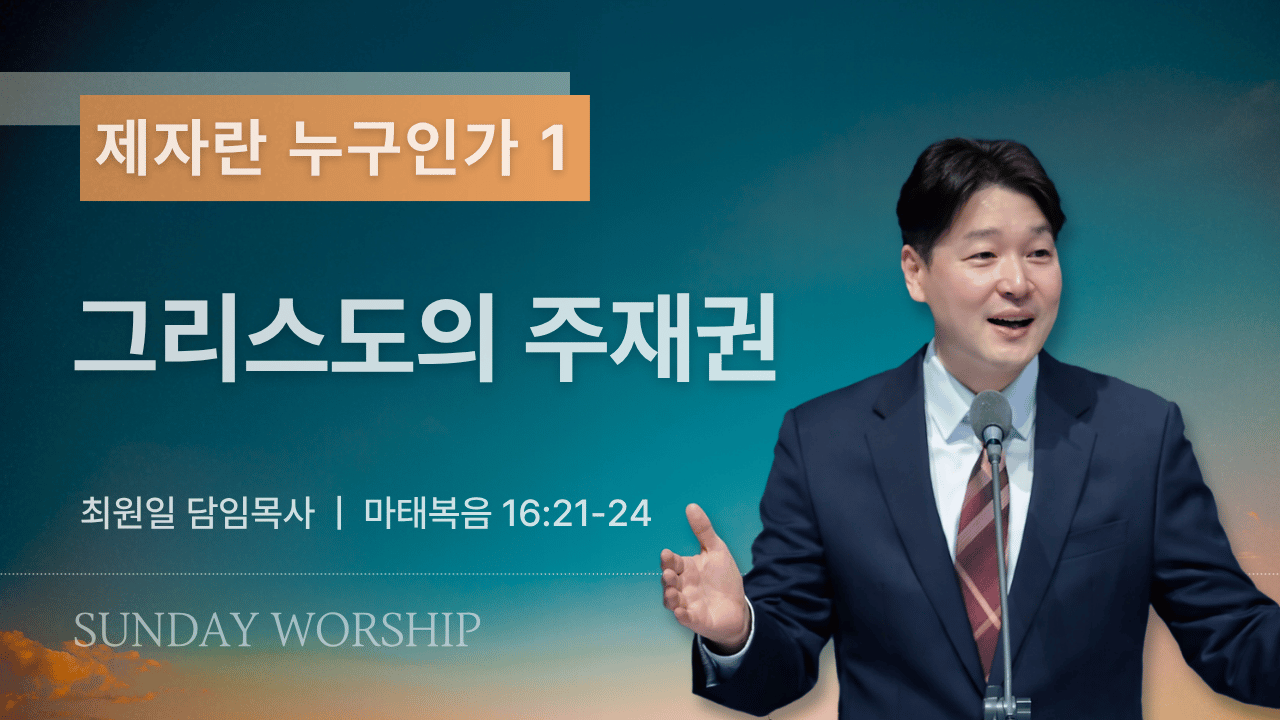 제자란 누구인가 1

그리스도의 주재권

최원일 담임목사 | 마태복음 16:21-24

SUNDAY WORSHIP